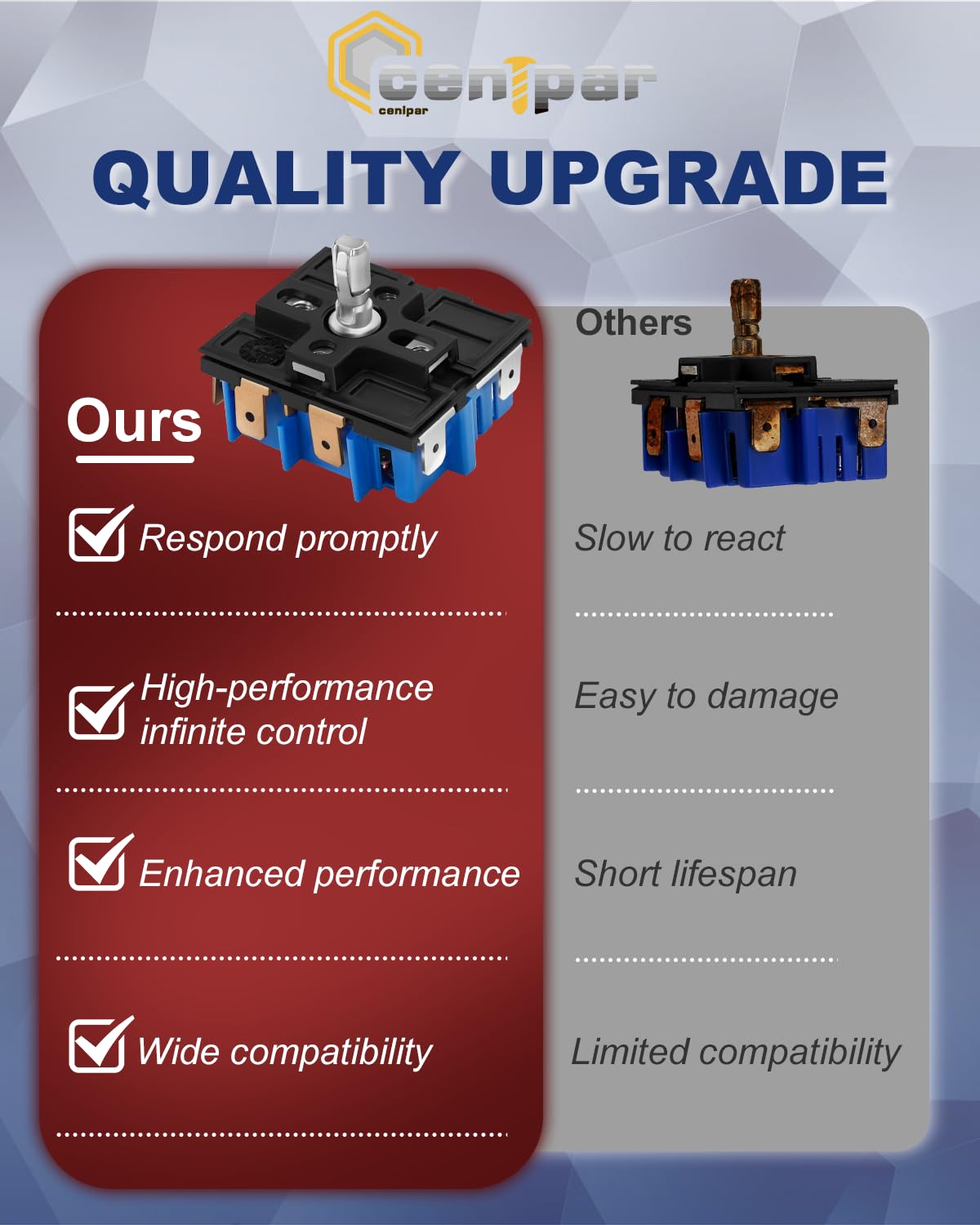 cenipar
cenipar

QUALITY UPGRADE

Ours

Respond promptly

High-performance infinite control

Enhanced performance

Wide compatibility

Others

Slow to react

Easy to damage

Short lifespan

Limited compatibility